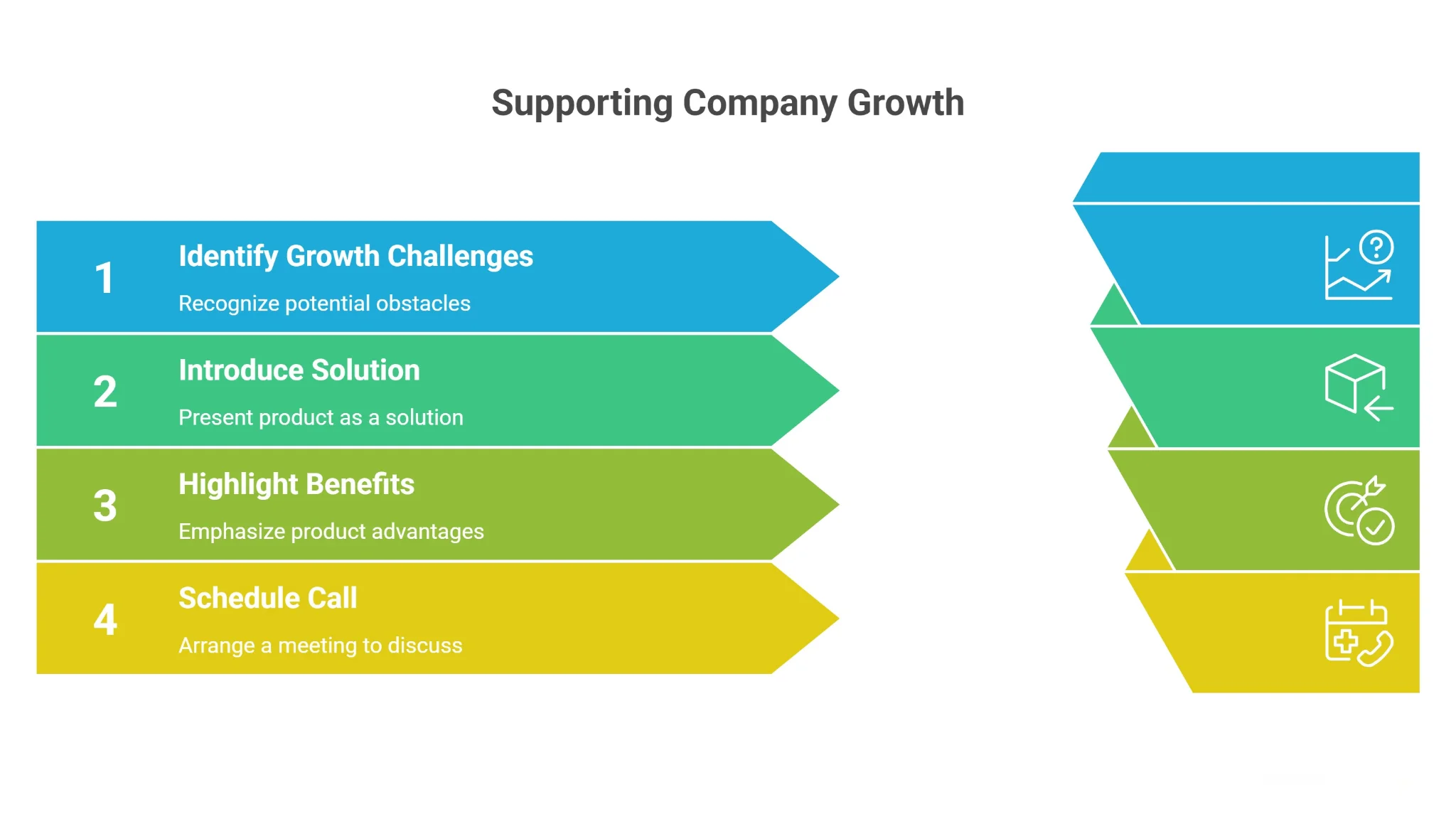 Supporting Company Growth

1
Identify Growth Challenges
Recognize potential obstacles

2
Introduce Solution
Present product as a solution

3
Highlight Benefits
Emphasize product advantages

4
Schedule Call
Arrange a meeting to discuss